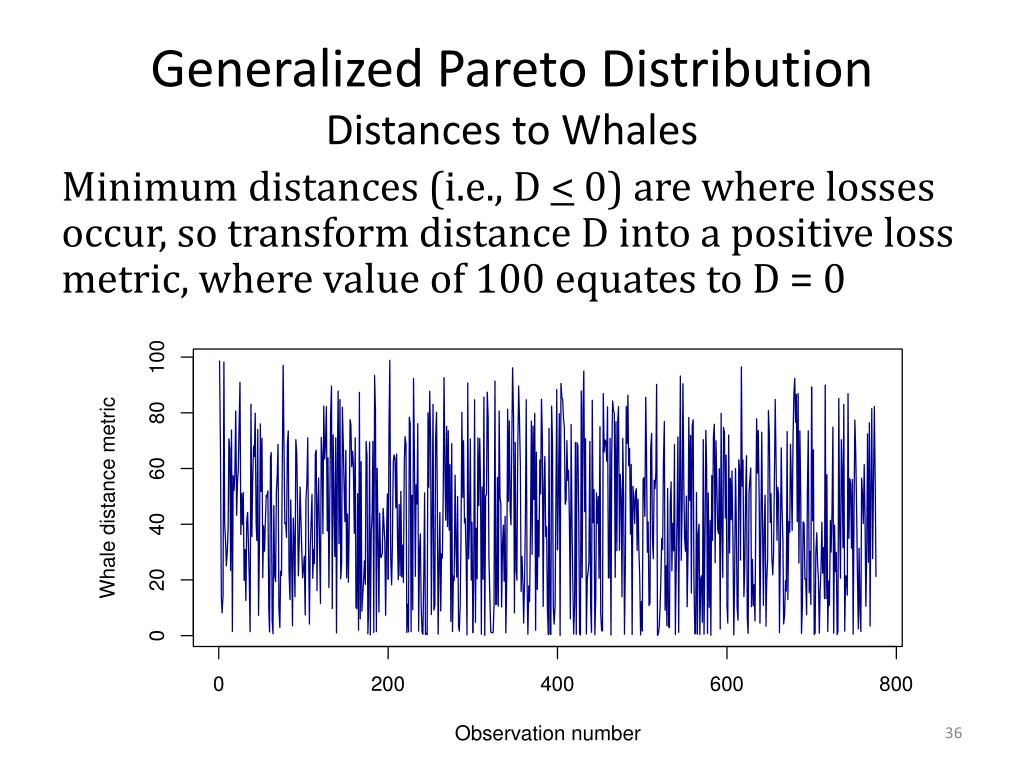 Generalized Pareto Distribution

Distances to Whales

Minimum distances (i.e., D $\leq$ 0) are where losses occur, so transform distance D into a positive loss metric, where value of 100 equates to D = 0

Whale distance metric

0
20
40
60
80
100

0
200
400
600
800

Observation number

36